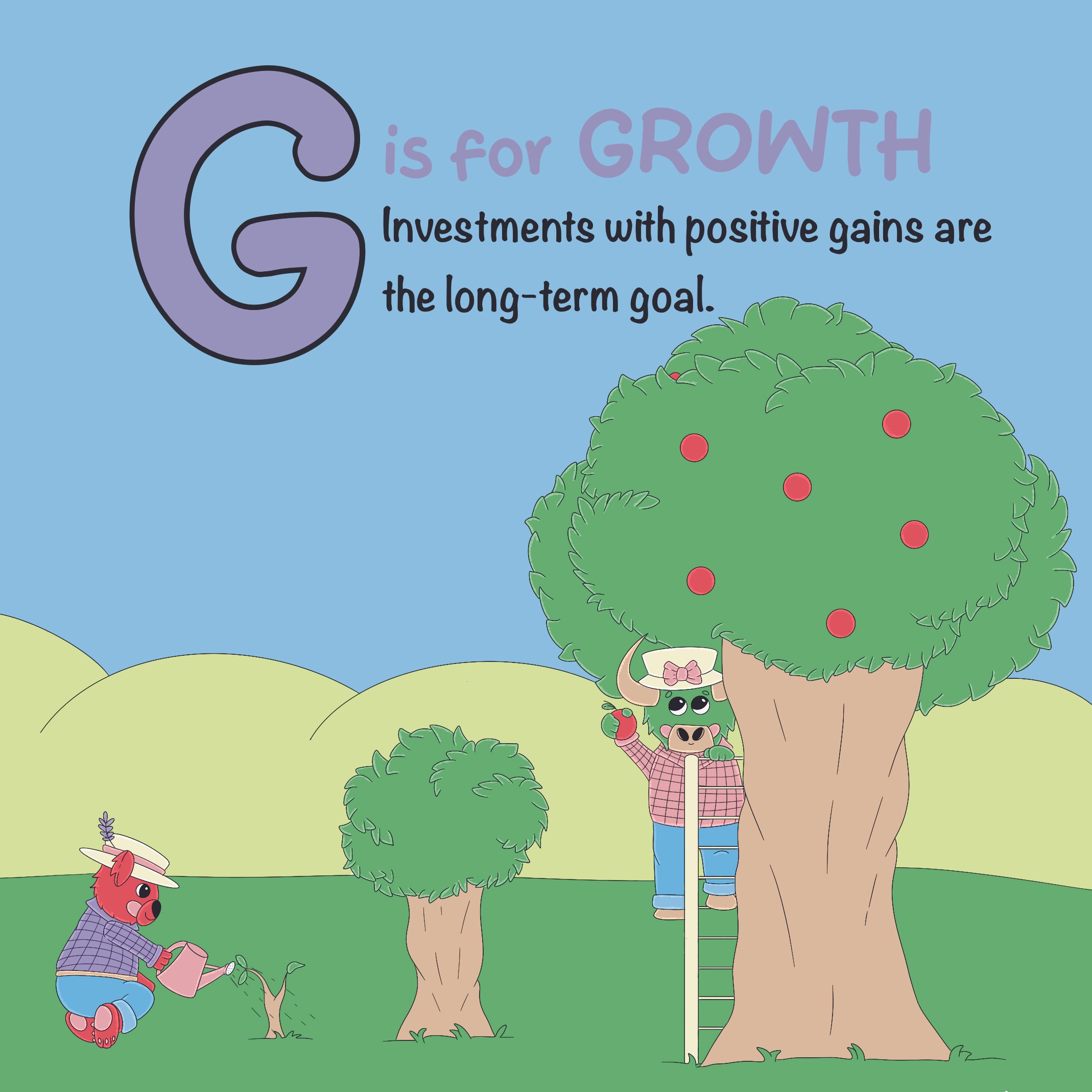 G is for GROWTH

Investments with positive gains are the long-term goal.